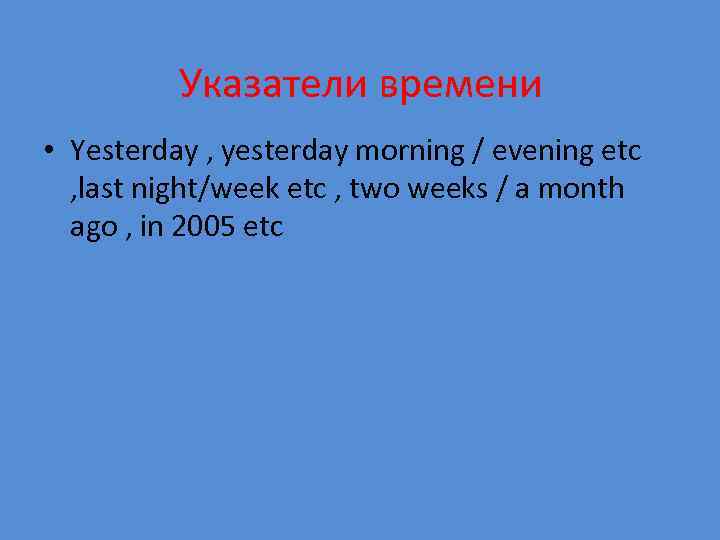 Указатели времени

• Yesterday , yesterday morning / evening etc ,last night/week etc , two weeks / a month ago , in 2005 etc